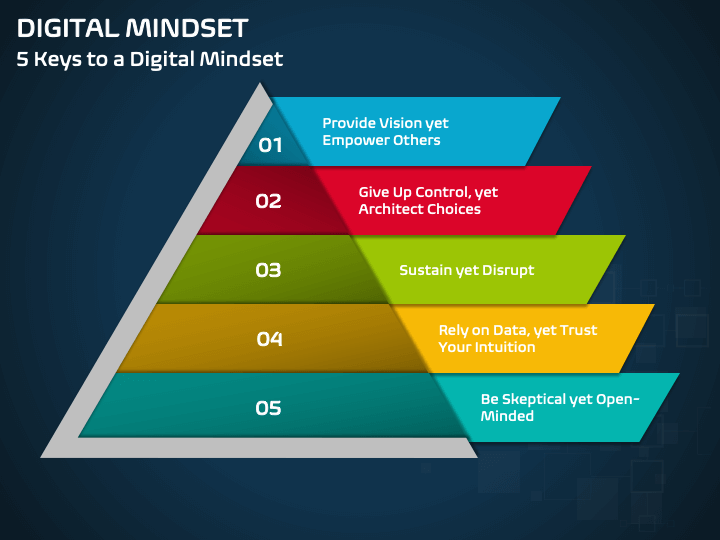 DIGITAL MINDSET
5 Keys to a Digital Mindset

01
Provide Vision yet Empower Others

02
Give Up Control, yet Architect Choices

03
Sustain yet Disrupt

04
Rely on Data, yet Trust Your Intuition

05
Be Skeptical yet Open-Minded